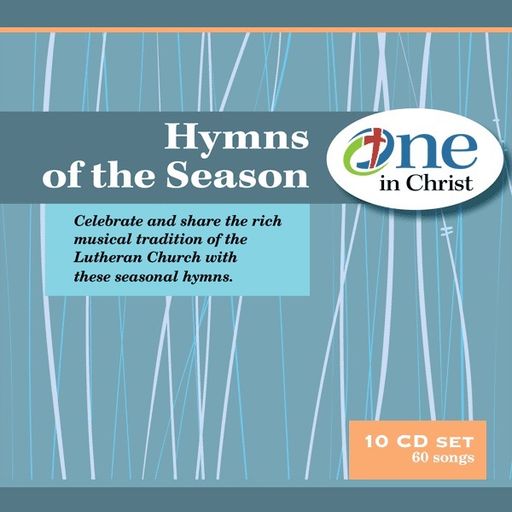 Hymns
of the Season

One
in Christ

Celebrate and share the rich musical tradition of the Lutheran Church with these seasonal hymns.

10 CD SET
60 songs